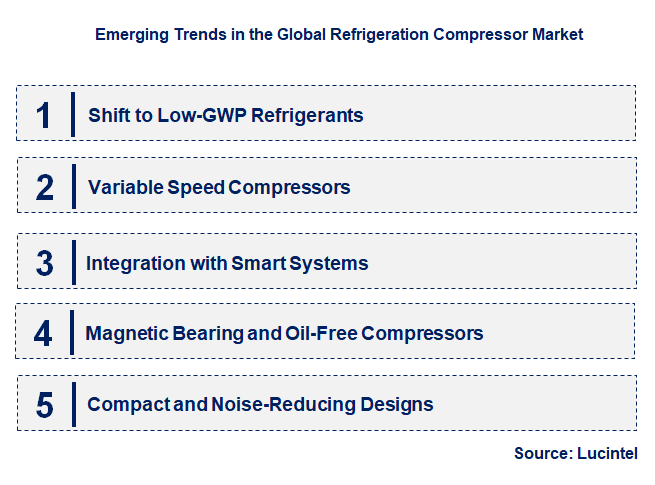 Emerging Trends in the Global Refrigeration Compressor Market

1 Shift to Low-GWP Refrigerants

2 Variable Speed Compressors

3 Integration with Smart Systems

4 Magnetic Bearing and Oil-Free Compressors

5 Compact and Noise-Reducing Designs

Source: Lucintel